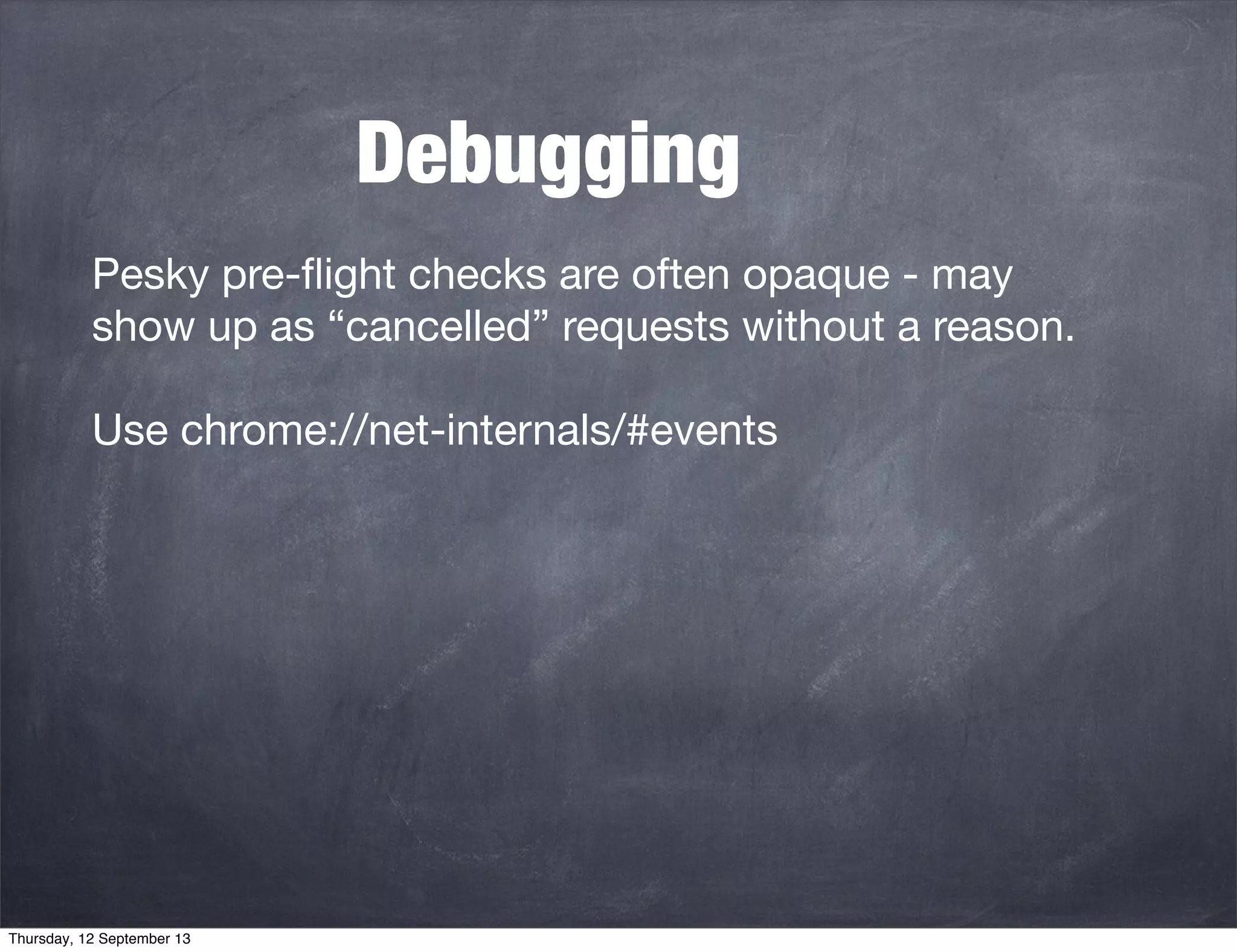 Debugging

Pesky pre-flight checks are often opaque - may show up as “cancelled” requests without a reason.

Use chrome://net-internals/#events

Thursday, 12 September 13